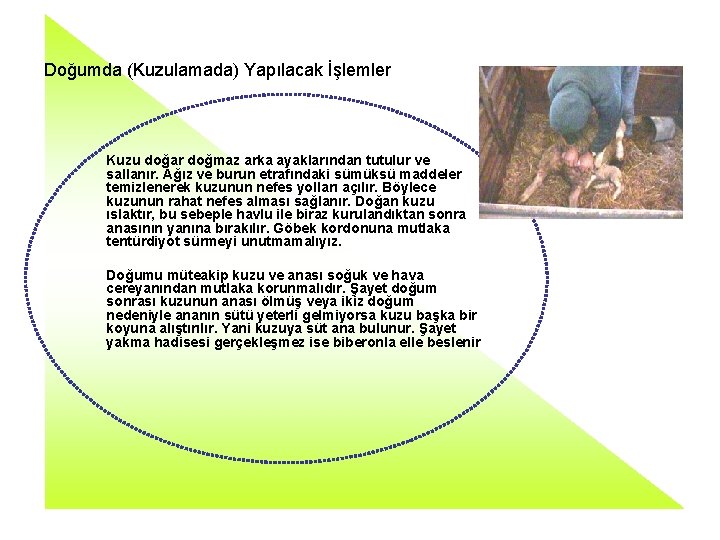 Doğumda (Kuzulamada) Yapılacak İşlemler

Kuzu doğar doğmaz arka ayaklarından tutulur ve sallanır. Ağız ve burun etrafındaki sümüksü maddeler temizlenerek kuzunun nefes yolları açılır. Böylece kuzunun rahat nefes alması sağlanır. Doğan kuzu ıslaktır, bu sebeple havlu ile biraz kurulandıktan sonra anasının yanına bırakılır. Göbek kordonuna mutlaka tentürdiyot sürmeyi unutmamalıyız.

Doğumu müteakip kuzu ve anası soğuk ve hava cereyanından mutlaka korunmalıdır. Şayet doğum sonrası kuzunun anası ölmüş veya ikiz doğum nedeniyle ananın sütü yeterli gelmiyorsa kuzu başka bir koyuna alıştırılır. Yani kuzuya süt ana bulunur. Şayet yakma hadisesi gerçekleşmez ise biberonla elle beslenir